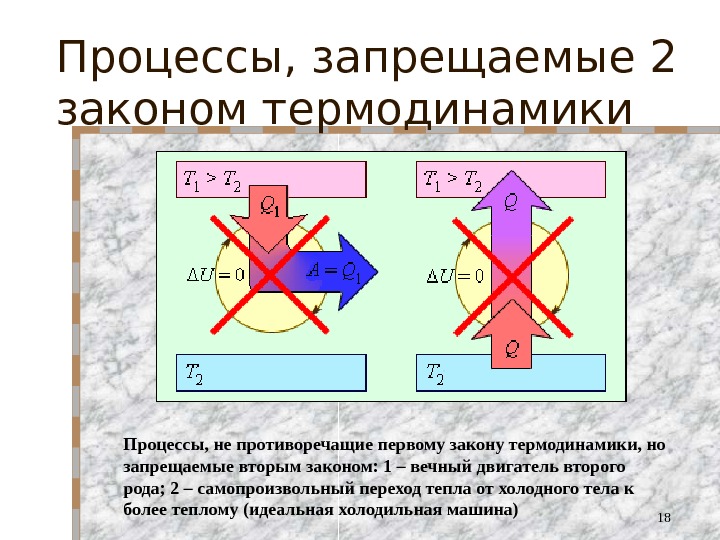 Процессы, запрещаемые 2 законом термодинамики

$T_1 > T_2$

$Q_1$

$\Delta U = 0$

$A = Q_1$

$T_2$

$T_1 > T_2$

$Q$

$\Delta U = 0$

$Q$

$T_2$

Процессы, не противоречащие первому закону термодинамики, но запрещаемые вторым законом: 1 – вечный двигатель второго рода; 2 – самопроизвольный переход тепла от холодного тела к более теплому (идеальная холодильная машина)

18